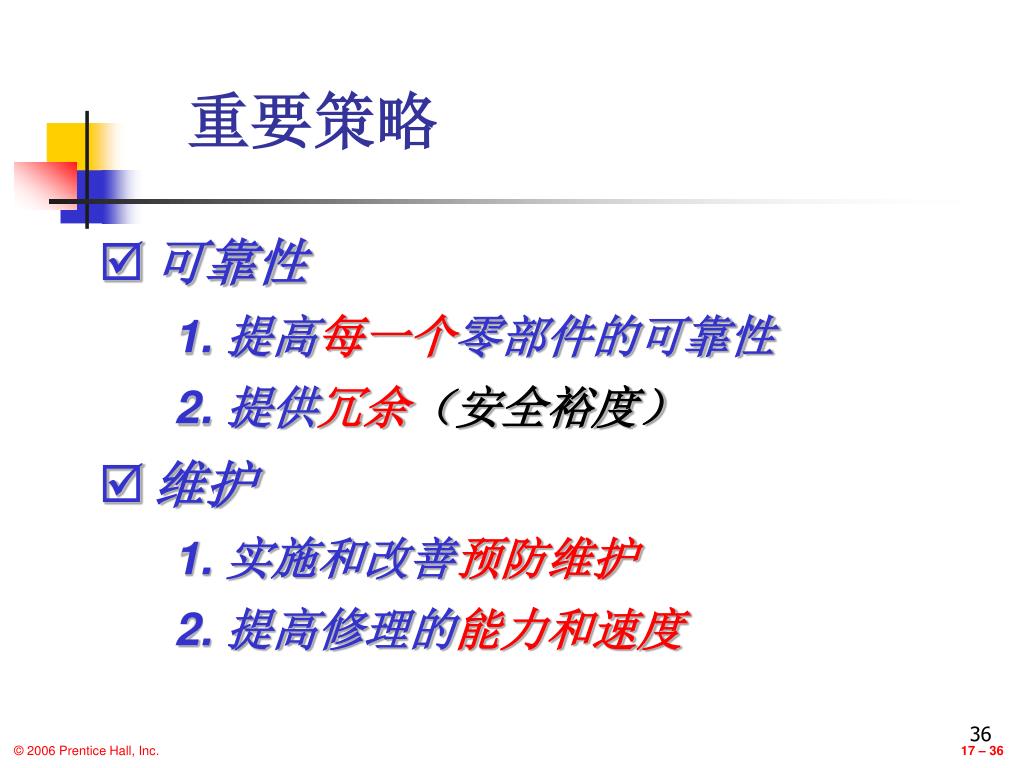 重要策略

☑ 可靠性

1. 提高每一个零部件的可靠性

2. 提供冗余（安全裕度）

☑ 维护

1. 实施和改善预防维护

2. 提高修理的能力和速度

36

© 2006 Prentice Hall, Inc.

17 – 36